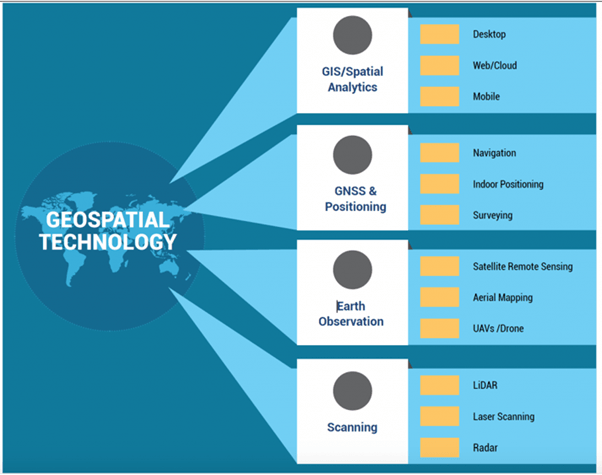 GEOSPATIAL TECHNOLOGY

GIS/Spatial Analytics

Desktop

Web/Cloud

Mobile

GNSS & Positioning

Navigation

Indoor Positioning

Surveying

Earth Observation

Satellite Remote Sensing

Aerial Mapping

UAVs /Drone

Scanning

LiDAR

Laser Scanning

Radar